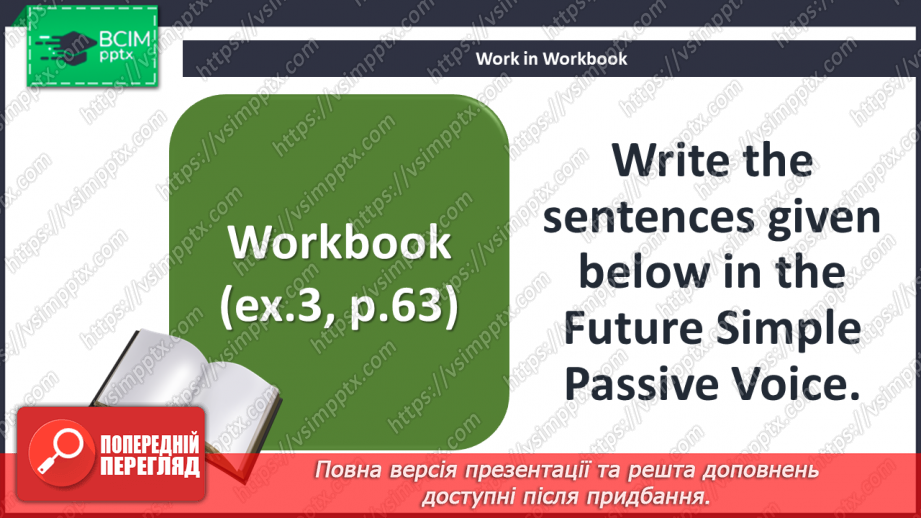 ВСІМ pptx

Work in Workbook

Workbook (ex.3, p.63)

Write the sentences given below in the Future Simple Passive Voice.

ПОПЕРЕДНІЙ ПЕРЕГЛЯД

Повна версія презентації та решта доповнень доступні після придбання.

https://vsimpptx.com